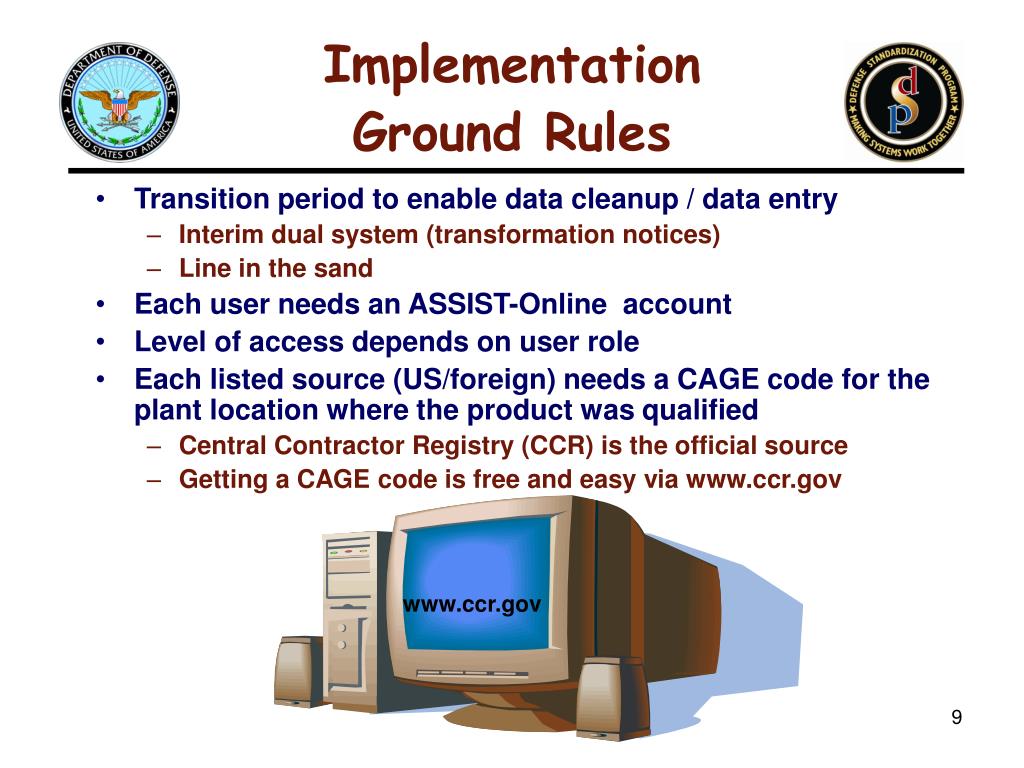 DEPARTMENT OF DEFENSE
UNITED STATES OF AMERICA

Implementation
Ground Rules

DEFENSE STANDARDIZATION PROGRAM
MAKING SYSTEMS WORK TOGETHER
dsp

• Transition period to enable data cleanup / data entry
– Interim dual system (transformation notices)
– Line in the sand
• Each user needs an ASSIST-Online account
• Level of access depends on user role
• Each listed source (US/foreign) needs a CAGE code for the plant location where the product was qualified
– Central Contractor Registry (CCR) is the official source
– Getting a CAGE code is free and easy via www.ccr.gov

www.ccr.gov

9